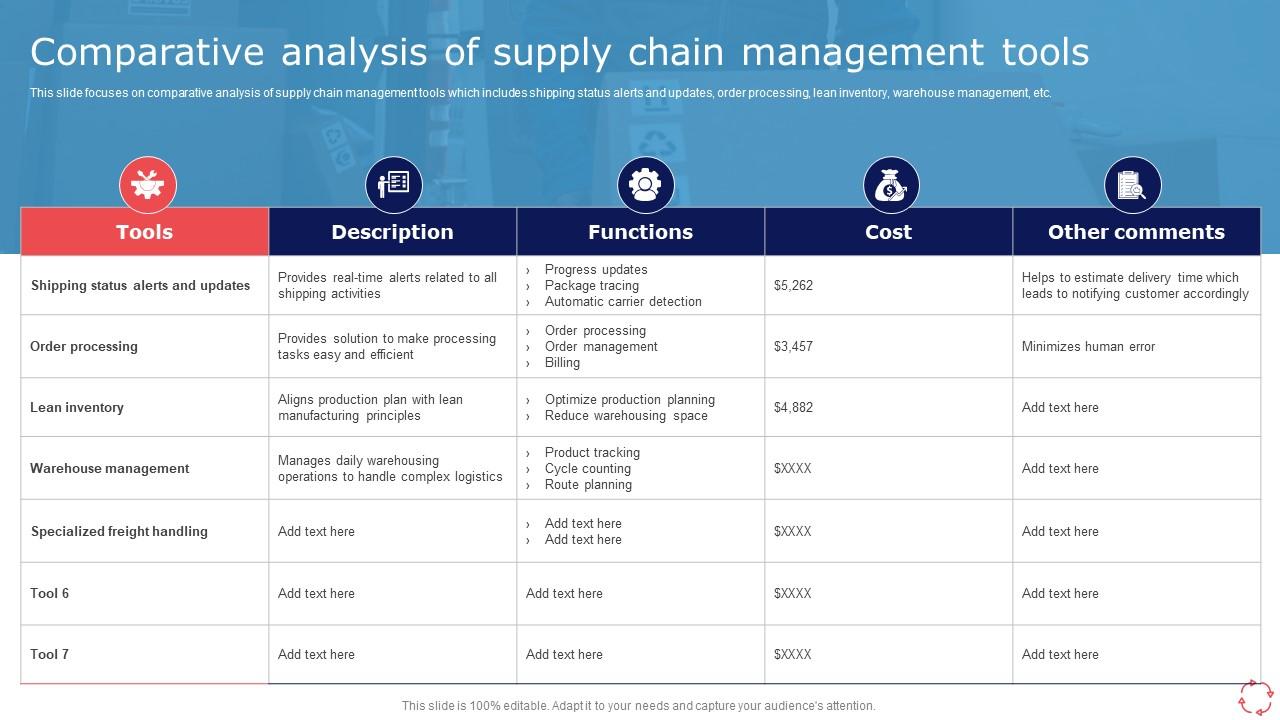 Comparative analysis of supply chain management tools

This slide focuses on comparative analysis of supply chain management tools which includes shipping status alerts and updates, order processing, lean inventory, warehouse management, etc.

| Tools | Description | Functions | Cost | Other comments |
|---|---|---|---|---|
| Shipping status alerts and updates | Provides real-time alerts related to all shipping activities | › Progress updates › Package tracing › Automatic carrier detection | $5,262 | Helps to estimate delivery time which leads to notifying customer accordingly |
| Order processing | Provides solution to make processing tasks easy and efficient | › Order processing › Order management › Billing | $3,457 | Minimizes human error |
| Lean inventory | Aligns production plan with lean manufacturing principles | › Optimize production planning › Reduce warehousing space | $4,882 | Add text here |
| Warehouse management | Manages daily warehousing operations to handle complex logistics | › Product tracking › Cycle counting › Route planning | $XXXX | Add text here |
| Specialized freight handling | Add text here | › Add text here › Add text here | $XXXX | Add text here |
| Tool 6 | Add text here | Add text here | $XXXX | Add text here |
| Tool 7 | Add text here | Add text here | $XXXX | Add text here |

This slide is 100% editable. Adapt it to your needs and capture your audience's attention.